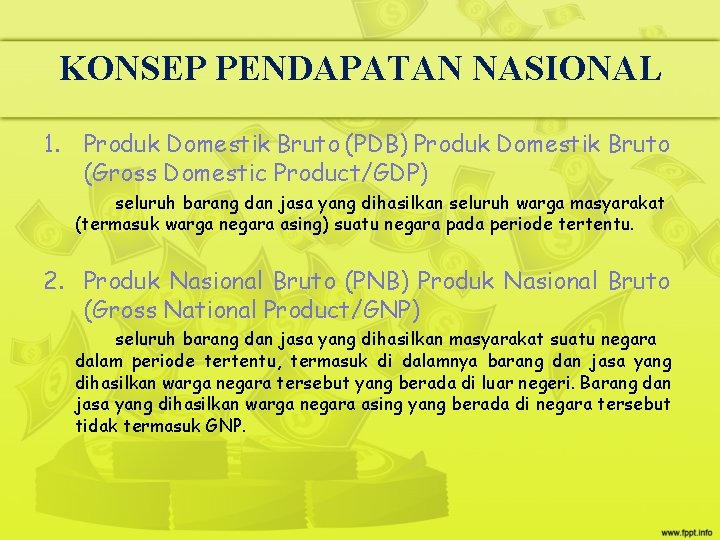 KONSEP PENDAPATAN NASIONAL

1. Produk Domestik Bruto (PDB) Produk Domestik Bruto (Gross Domestic Product/GDP)

seluruh barang dan jasa yang dihasilkan seluruh warga masyarakat (termasuk warga negara asing) suatu negara pada periode tertentu.

2. Produk Nasional Bruto (PNB) Produk Nasional Bruto (Gross National Product/GNP)

seluruh barang dan jasa yang dihasilkan masyarakat suatu negara dalam periode tertentu, termasuk di dalamnya barang dan jasa yang dihasilkan warga negara tersebut yang berada di luar negeri. Barang dan jasa yang dihasilkan warga negara asing yang berada di negara tersebut tidak termasuk GNP.

www.fppt.info